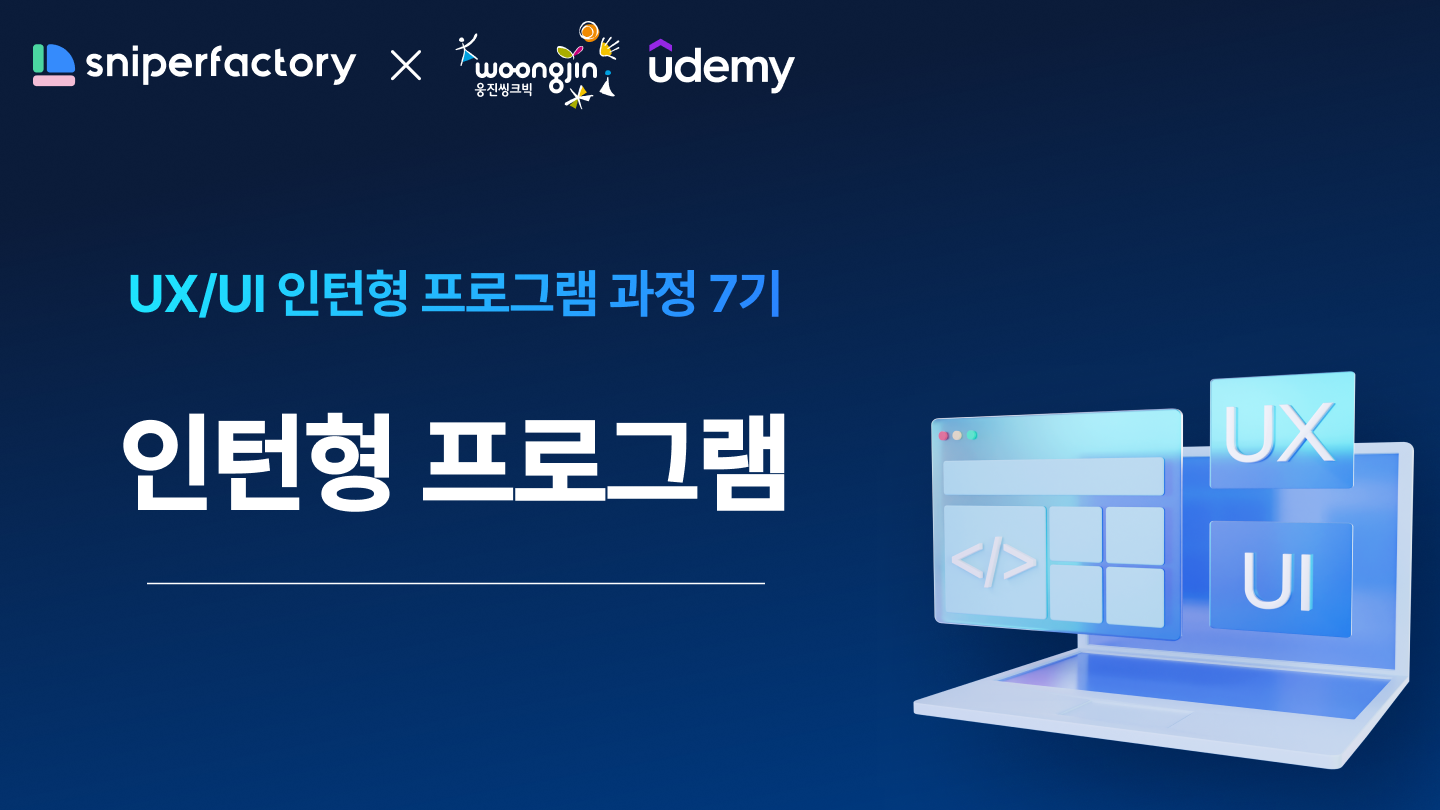 sniperfactory × woongjin 웅진씽크빅 udemy

UX/UI 인턴형 프로그램 과정 7기

인턴형 프로그램

</>

UX

UI